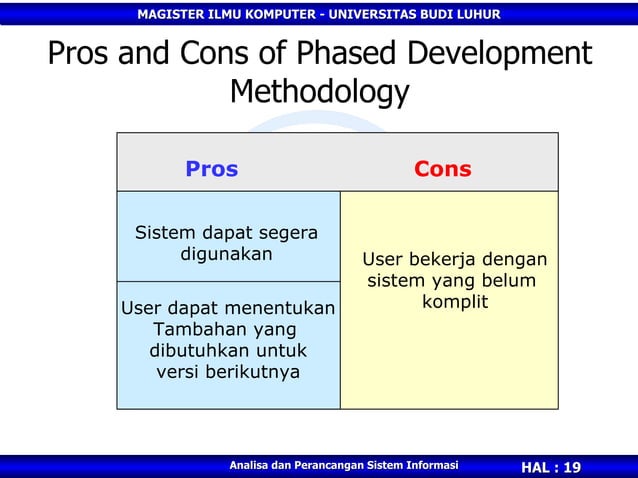 MAGISTER ILMU KOMPUTER - UNIVERSITAS BUDI LUHUR

Pros and Cons of Phased Development Methodology

| Pros | Cons |
|---|---|
| Sistem dapat segera digunakan | User bekerja dengan sistem yang belum komplit |
| User dapat menentukan Tambahan yang dibutuhkan untuk versi berikutnya | |

Analisa dan Perancangan Sistem Informasi

HAL : 19